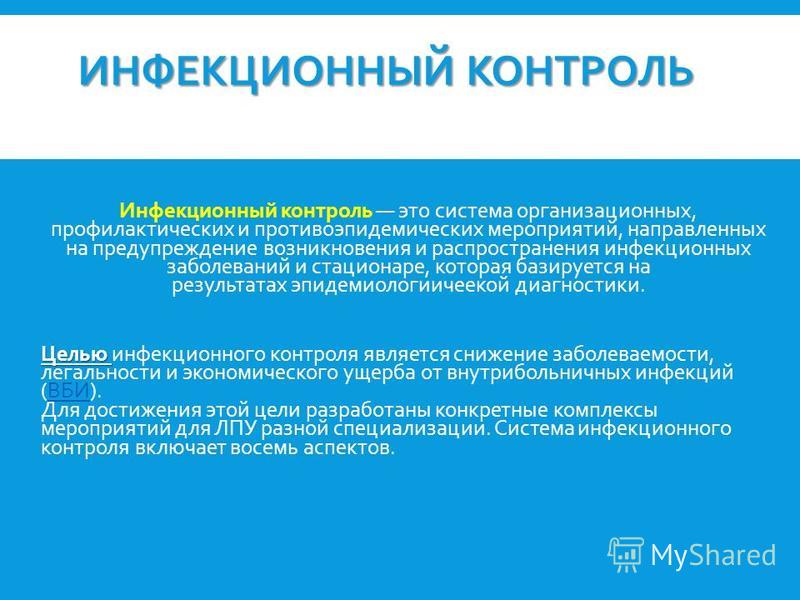 ИНФЕКЦИОННЫЙ КОНТРОЛЬ

Инфекционный контроль — это система организационных, профилактических и противоэпидемических мероприятий, направленных на предупреждение возникновения и распространения инфекционных заболеваний и стационаре, которая базируется на результатах эпидемиологиичеекой диагностики.

Целью инфекционного контроля является снижение заболеваемости, легальности и экономического ущерба от внутрибольничных инфекций (ВБИ).
Для достижения этой цели разработаны конкретные комплексы мероприятий для ЛПУ разной специализации. Система инфекционного контроля включает восемь аспектов.

MyShared